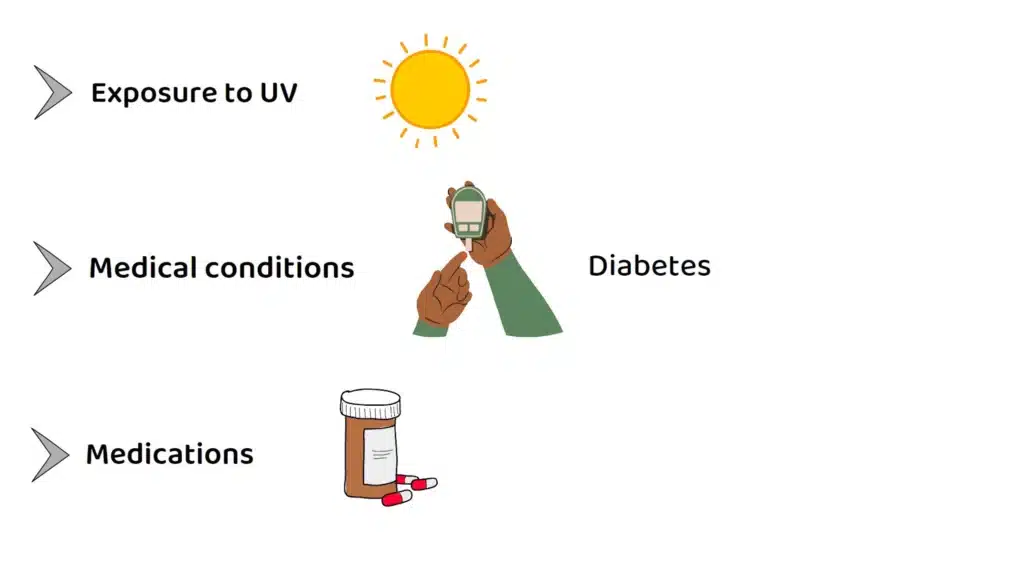 Exposure to UV

Medical conditions

Diabetes

Medications